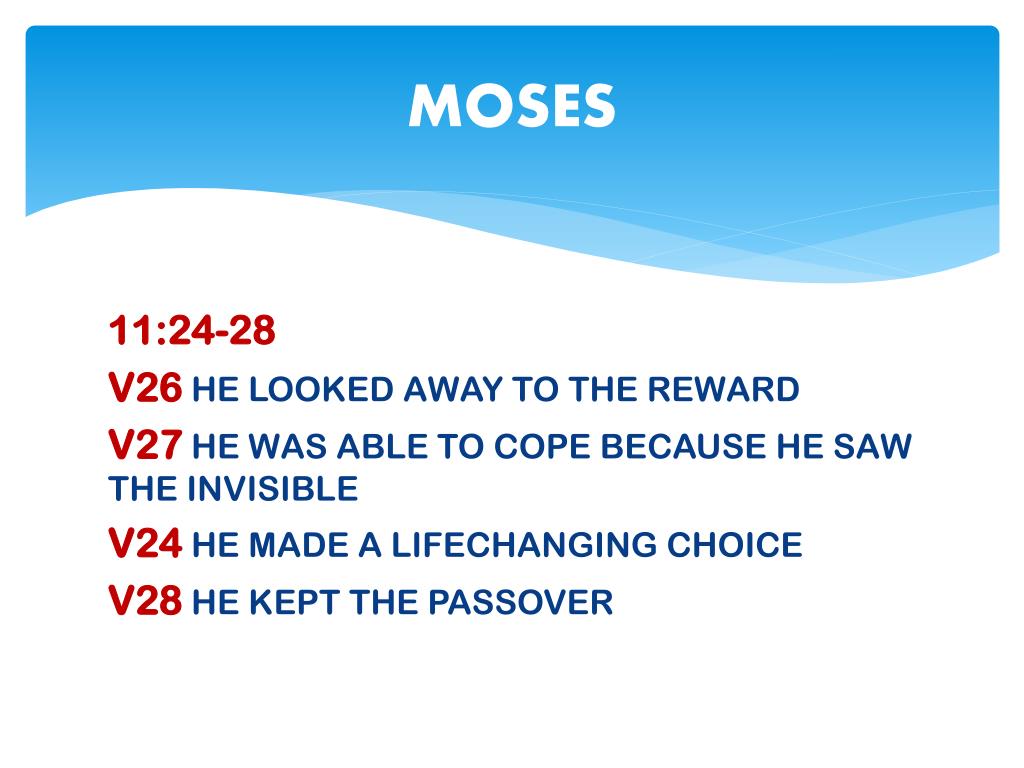 MOSES

11:24-28

V26 HE LOOKED AWAY TO THE REWARD

V27 HE WAS ABLE TO COPE BECAUSE HE SAW THE INVISIBLE

V24 HE MADE A LIFECHANGING CHOICE

V28 HE KEPT THE PASSOVER